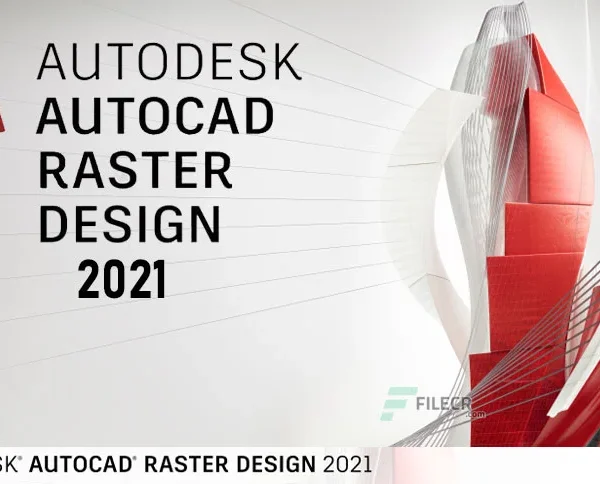 AUTODESK
AUTOCAD
RASTER
DESIGN
2021

FILECR
.com

SK® AUTOCAD® RASTER DESIGN 2021